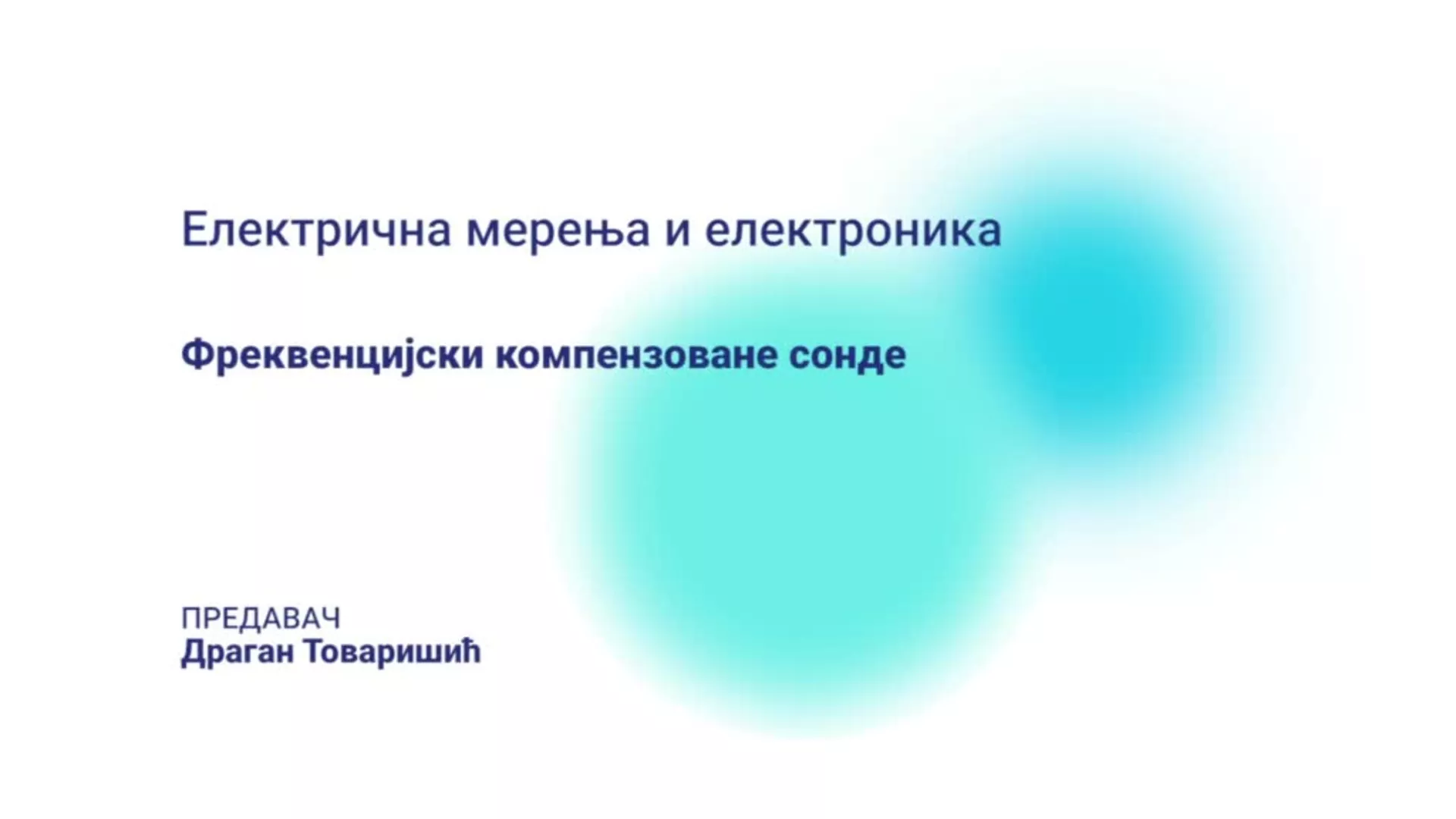 Електрична мерења и електроника

Фреквенцијски компензоване сонде

ПРЕДАВАЧ
Драган Товаришић